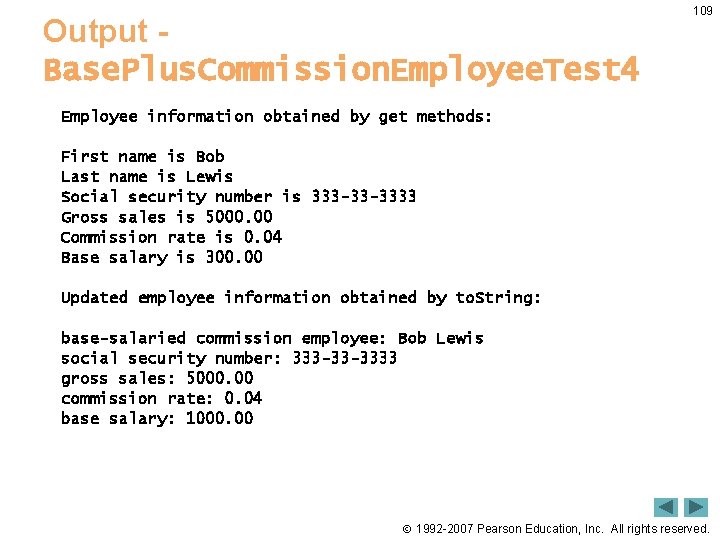 109

Output - BasePlusCommissionEmployeeTest4

Employee information obtained by get methods:

First name is Bob
Last name is Lewis
Social security number is 333-33-3333
Gross sales is 5000.00
Commission rate is 0.04
Base salary is 300.00

Updated employee information obtained by toString:

base-salaried commission employee: Bob Lewis
social security number: 333-33-3333
gross sales: 5000.00
commission rate: 0.04
base salary: 1000.00

© 1992-2007 Pearson Education, Inc. All rights reserved.